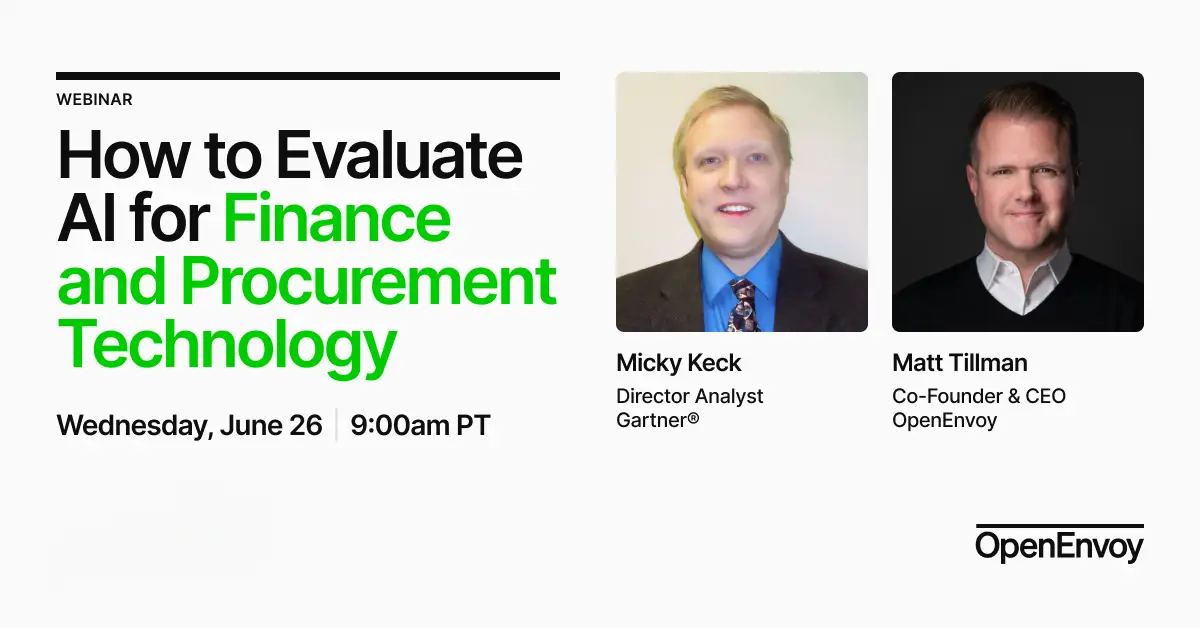 WEBINAR

How to Evaluate AI for Finance and Procurement Technology

Wednesday, June 26 | 9:00am PT

Micky Keck
Director Analyst
Gartner®

Matt Tillman
Co-Founder & CEO
OpenEnvoy

OpenEnvoy